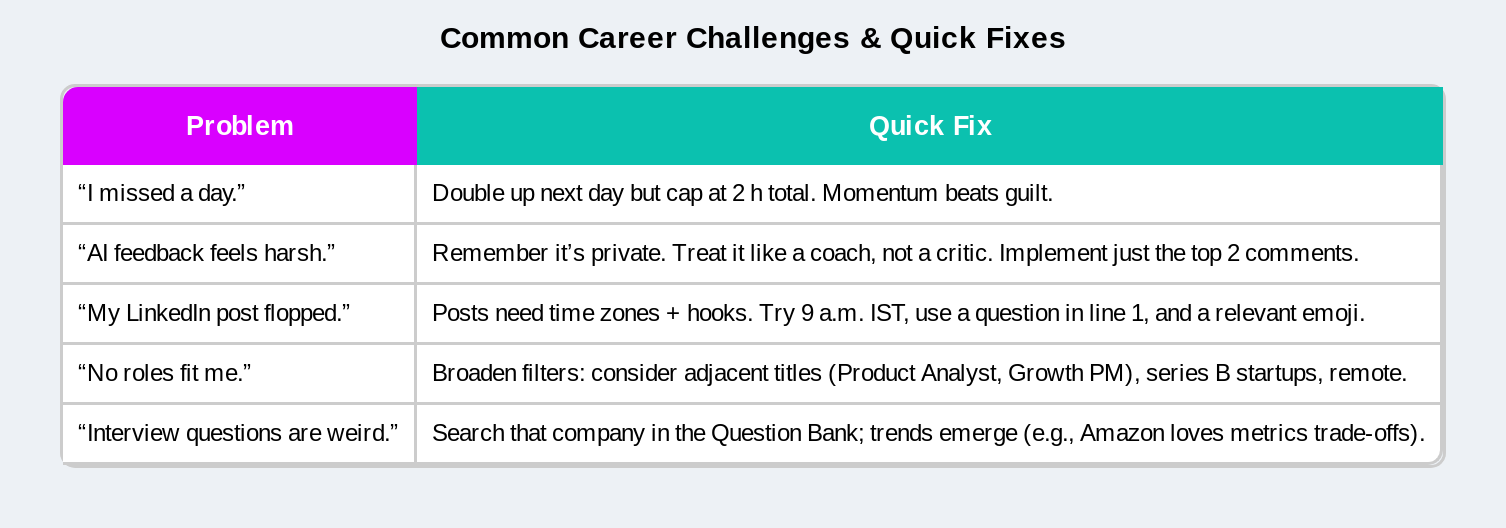 Common Career Challenges & Quick Fixes

| Problem | Quick Fix |
|---|---|
| “I missed a day.” | Double up next day but cap at 2 h total. Momentum beats guilt. |
| “AI feedback feels harsh.” | Remember it’s private. Treat it like a coach, not a critic. Implement just the top 2 comments. |
| “My LinkedIn post flopped.” | Posts need time zones + hooks. Try 9 a.m. IST, use a question in line 1, and a relevant emoji. |
| “No roles fit me.” | Broaden filters: consider adjacent titles (Product Analyst, Growth PM), series B startups, remote. |
| “Interview questions are weird.” | Search that company in the Question Bank; trends emerge (e.g., Amazon loves metrics trade-offs). |